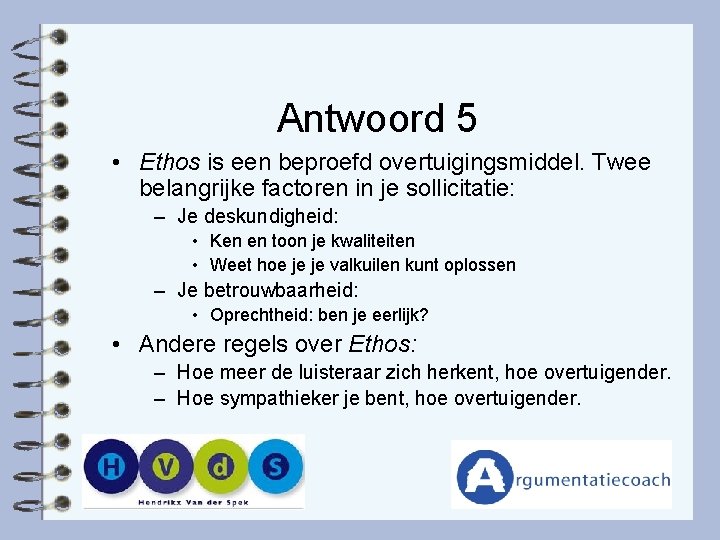 Antwoord 5

• Ethos is een beproefd overtuigingsmiddel. Twee belangrijke factoren in je sollicitatie:
– Je deskundigheid:
• Ken en toon je kwaliteiten
• Weet hoe je je valkuilen kunt oplossen
– Je betrouwbaarheid:
• Oprechtheid: ben je eerlijk?

• Andere regels over Ethos:
– Hoe meer de luisteraar zich herkent, hoe overtuigender.
– Hoe sympathieker je bent, hoe overtuigender.

H V d S
Hendrikx Van der Spek

Argumentatiecoach